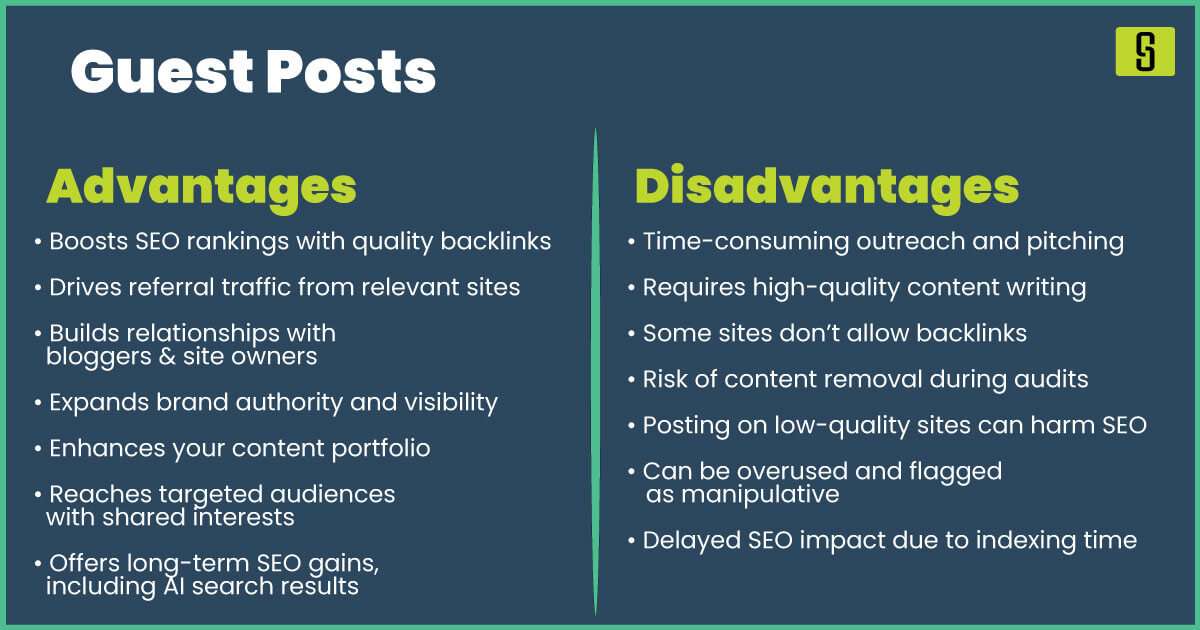 Guest Posts

S

Advantages

• Boosts SEO rankings with quality backlinks

• Drives referral traffic from relevant sites

• Builds relationships with bloggers & site owners

• Expands brand authority and visibility

• Enhances your content portfolio

• Reaches targeted audiences with shared interests

• Offers long-term SEO gains, including AI search results

Disadvantages

• Time-consuming outreach and pitching

• Requires high-quality content writing

• Some sites don't allow backlinks

• Risk of content removal during audits

• Posting on low-quality sites can harm SEO

• Can be overused and flagged as manipulative

• Delayed SEO impact due to indexing time